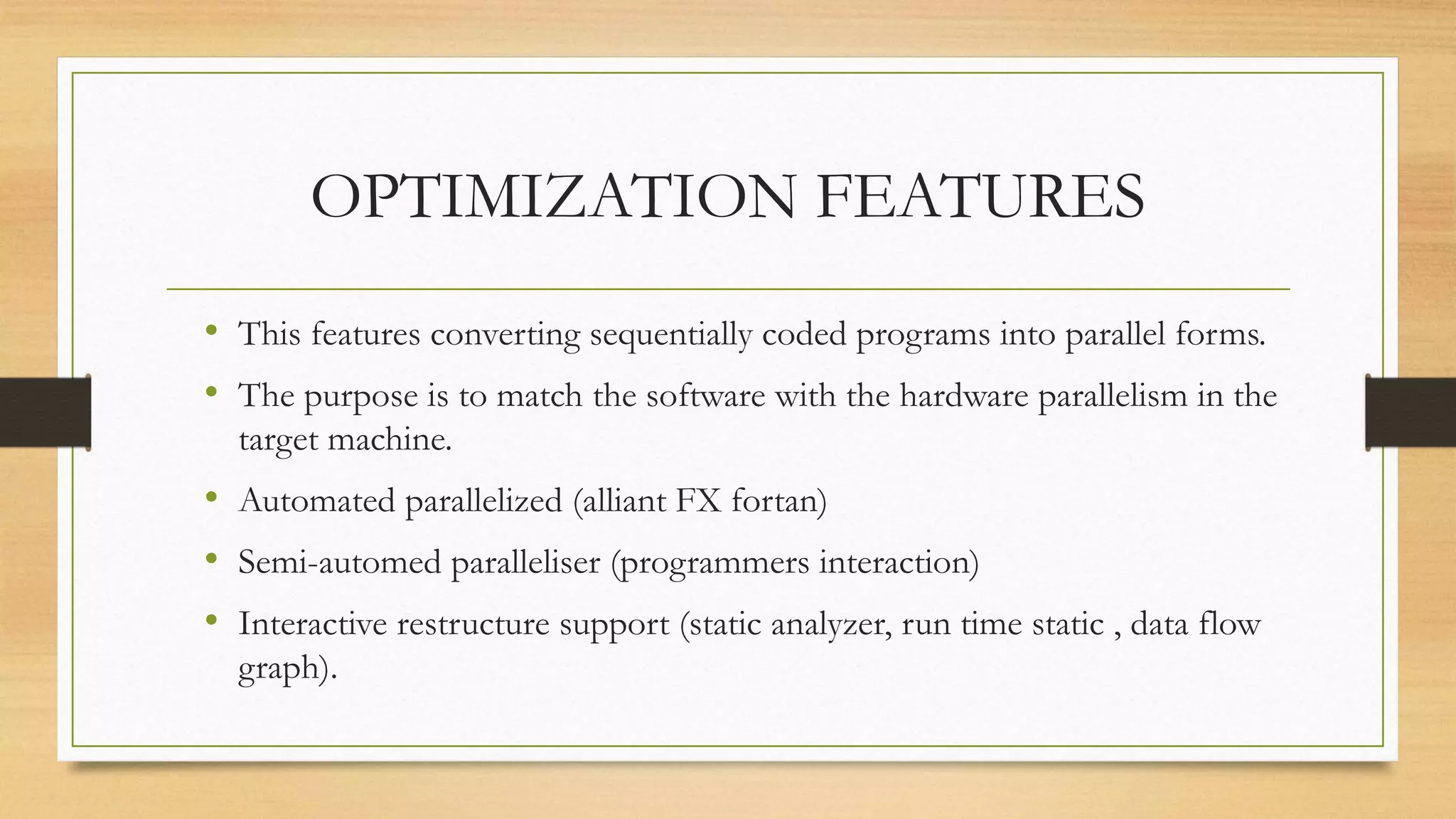 OPTIMIZATION FEATURES

• This features converting sequentially coded programs into parallel forms.

• The purpose is to match the software with the hardware parallelism in the target machine.

• Automated parallelized (alliant FX fortan)

• Semi-automed paralleliser (programmers interaction)

• Interactive restructure support (static analyzer, run time static , data flow graph).